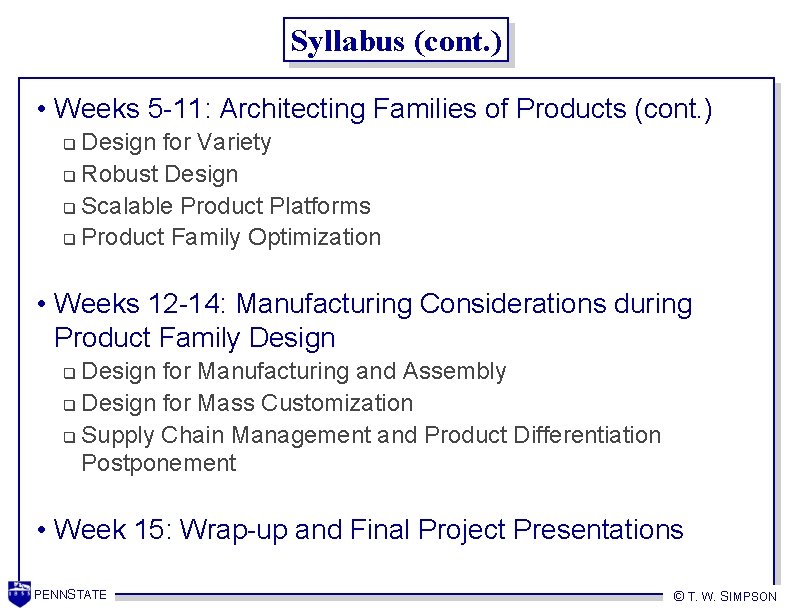 Syllabus (cont.)

• Weeks 5-11: Architecting Families of Products (cont.)
❑ Design for Variety
❑ Robust Design
❑ Scalable Product Platforms
❑ Product Family Optimization

• Weeks 12-14: Manufacturing Considerations during Product Family Design
❑ Design for Manufacturing and Assembly
❑ Design for Mass Customization
❑ Supply Chain Management and Product Differentiation Postponement

• Week 15: Wrap-up and Final Project Presentations

PENNSTATE

© T. W. SIMPSON